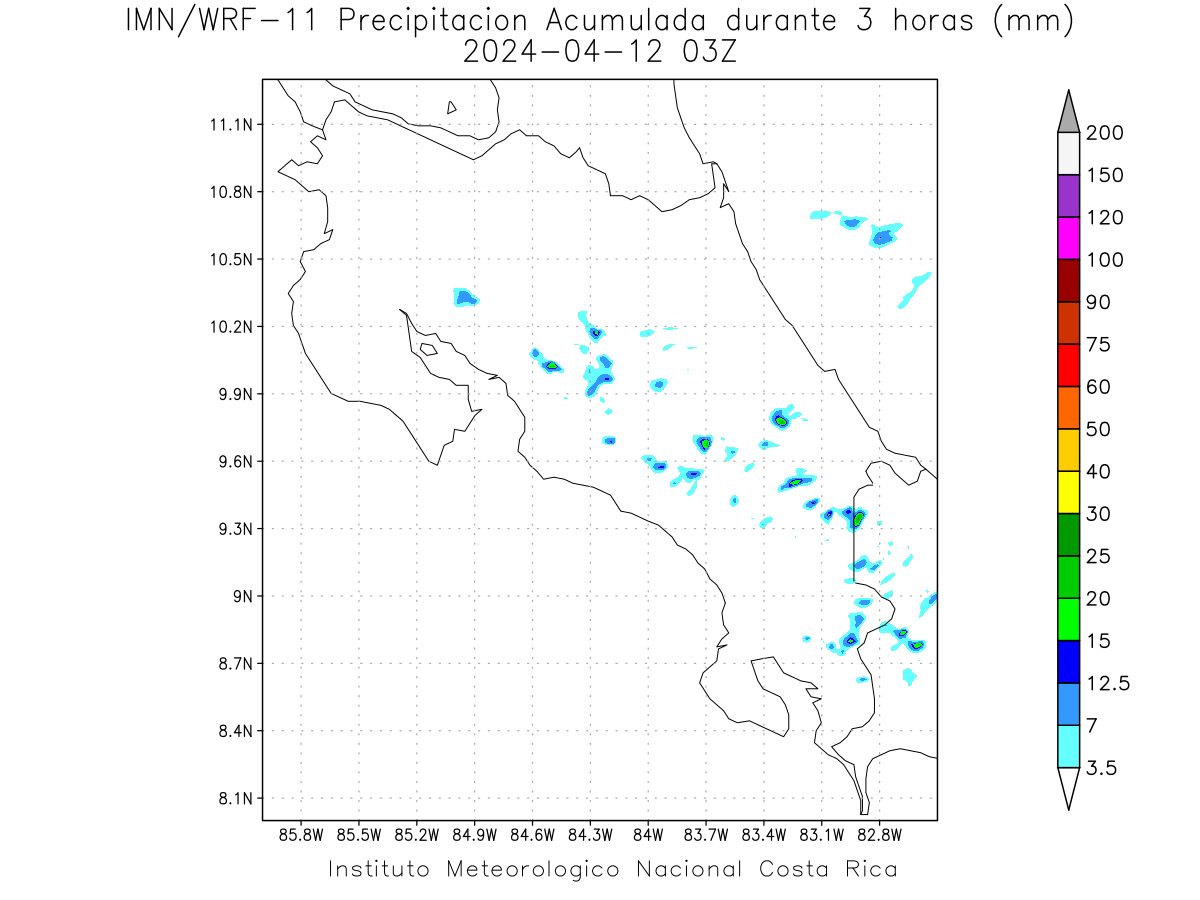 IMN/WRF-11 Precipitacion Acumulada durante 3 horas (mm)
2024-04-12 03Z

11.1N
10.8N
10.5N
10.2N
9.9N
9.6N
9.3N
9N
8.7N
8.4N
8.1N

85.8W 85.5W 85.2W 84.9W 84.6W 84.3W 84W 83.7W 83.4W 83.1W 82.8W

200
150
120
100
90
75
60
50
40
30
25
20
15
12.5
7
3.5

Instituto Meteorologico Nacional Costa Rica